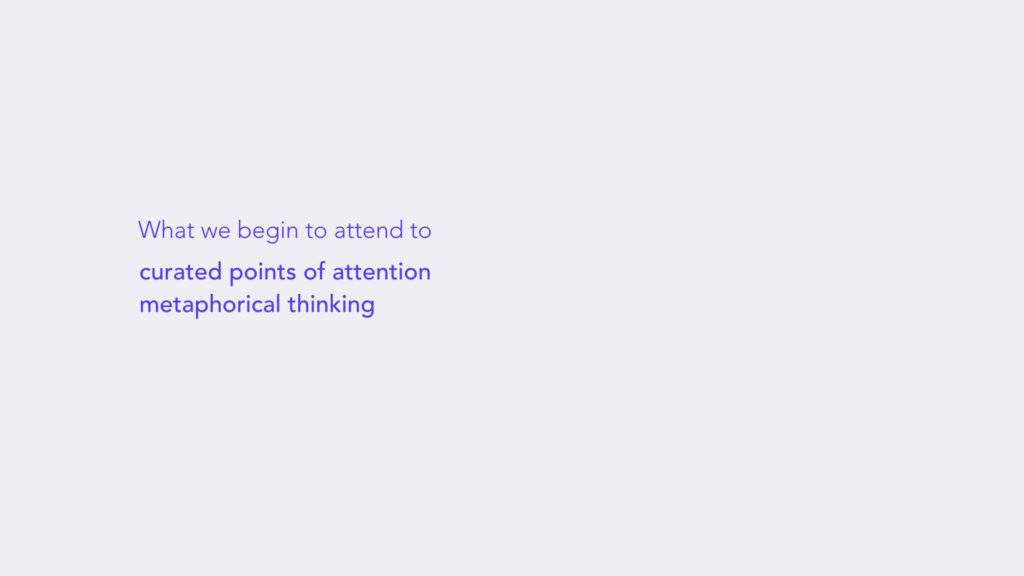 What we begin to attend to

curated points of attention
metaphorical thinking